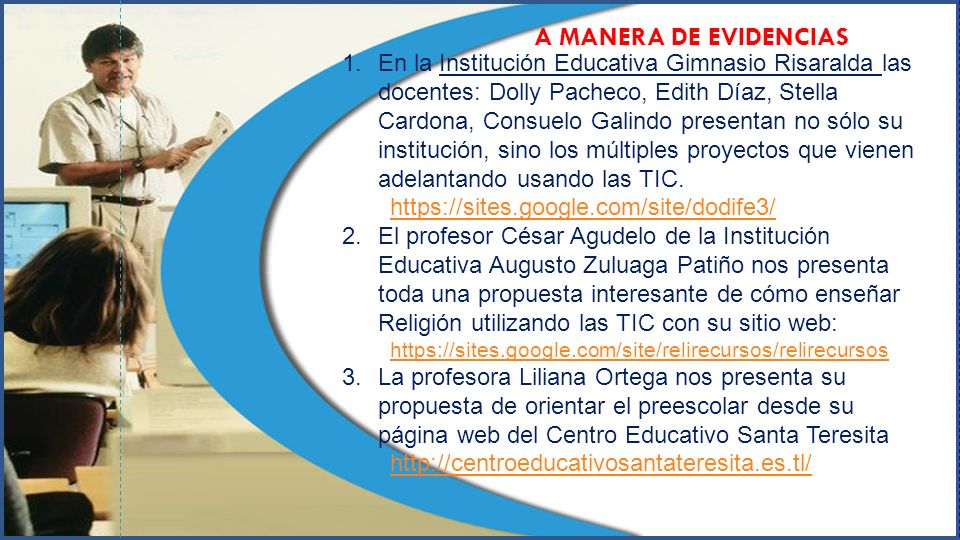 A MANERA DE EVIDENCIAS

1. En la Institución Educativa Gimnasio Risaralda las docentes: Dolly Pacheco, Edith Díaz, Stella Cardona, Consuelo Galindo presentan no sólo su institución, sino los múltiples proyectos que vienen adelantando usando las TIC.
https://sites.google.com/site/dodife3/

2. El profesor César Agudelo de la Institución Educativa Augusto Zuluaga Patiño nos presenta toda una propuesta interesante de cómo enseñar Religión utilizando las TIC con su sitio web:
https://sites.google.com/site/relirecursos/relirecursos

3. La profesora Liliana Ortega nos presenta su propuesta de orientar el preescolar desde su página web del Centro Educativo Santa Teresita
http://centroeducativosantateresita.es.tl/